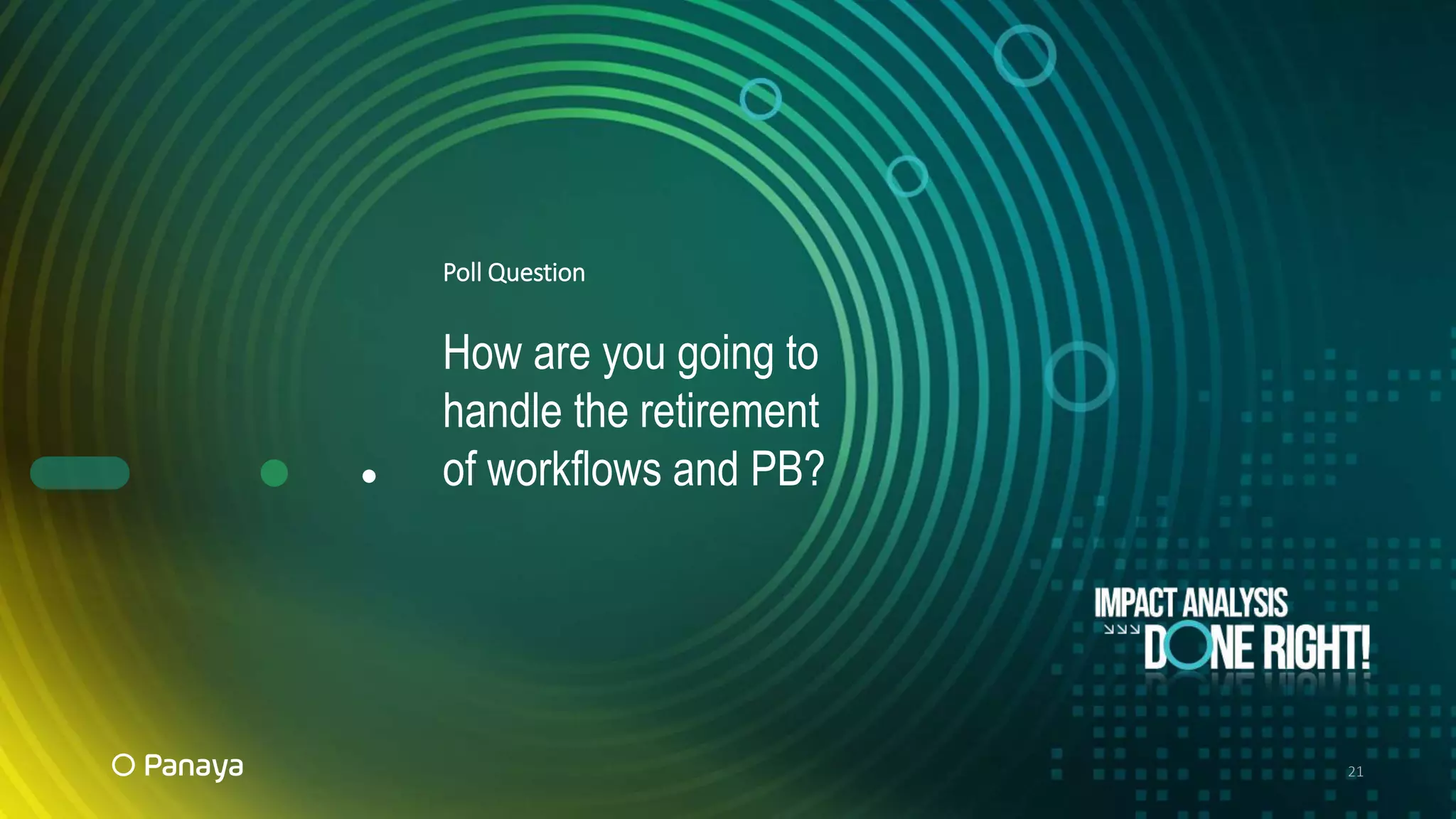 Poll Question

How are you going to handle the retirement of workflows and PB?

IMPACT ANALYSIS DONE RIGHT!

Panaya

21